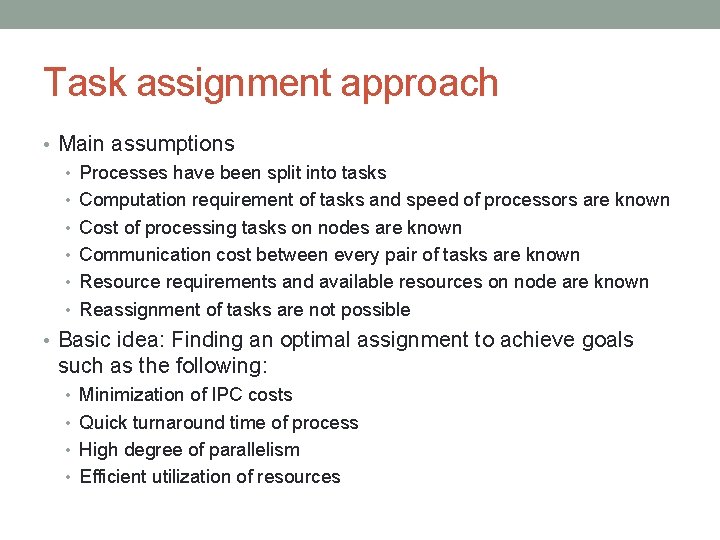 Task assignment approach

• Main assumptions
  • Processes have been split into tasks
  • Computation requirement of tasks and speed of processors are known
  • Cost of processing tasks on nodes are known
  • Communication cost between every pair of tasks are known
  • Resource requirements and available resources on node are known
  • Reassignment of tasks are not possible
• Basic idea: Finding an optimal assignment to achieve goals such as the following:
  • Minimization of IPC costs
  • Quick turnaround time of process
  • High degree of parallelism
  • Efficient utilization of resources